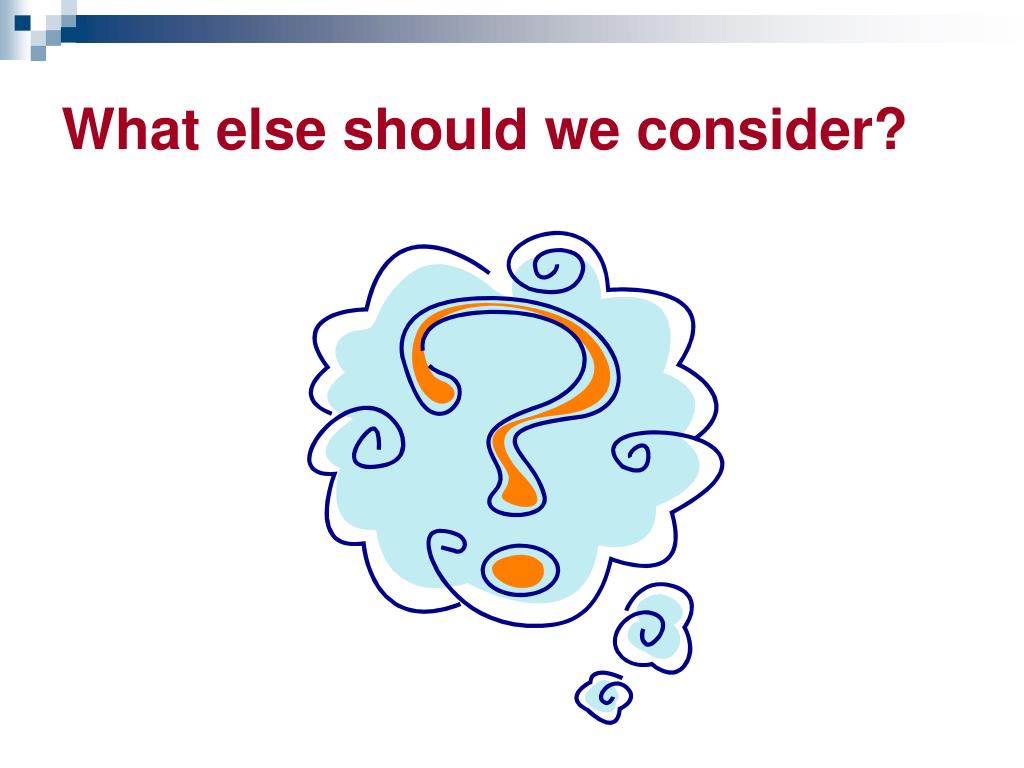 What else should we consider?